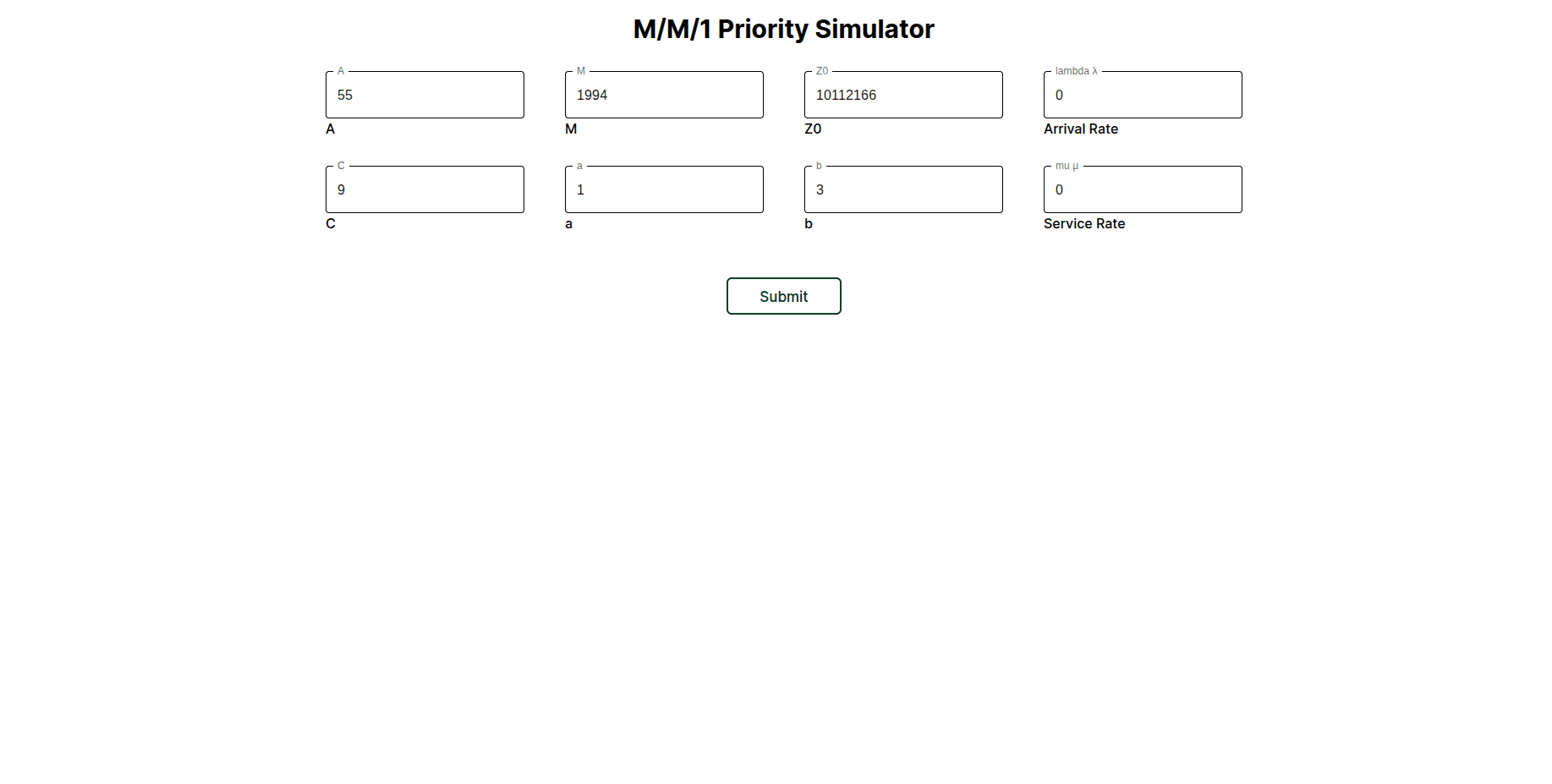 M/M/1 Priority Simulator

A
55
A

M
1994
M

Z0
10112166
Z0

lambda λ
0
Arrival Rate

C
9
C

a
1
a

b
3
b

mu μ
0
Service Rate

Submit